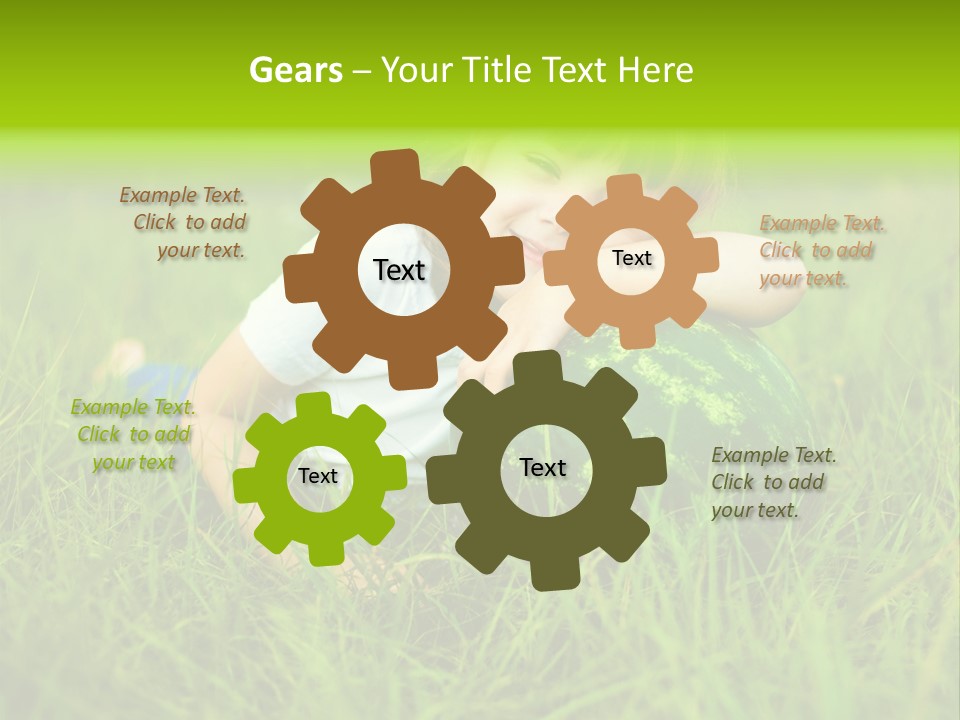 Gears – Your Title Text Here

Example Text. Click to add your text.

Text

Text

Example Text. Click to add your text.

Example Text. Click to add your text

Text

Text

Example Text. Click to add your text.